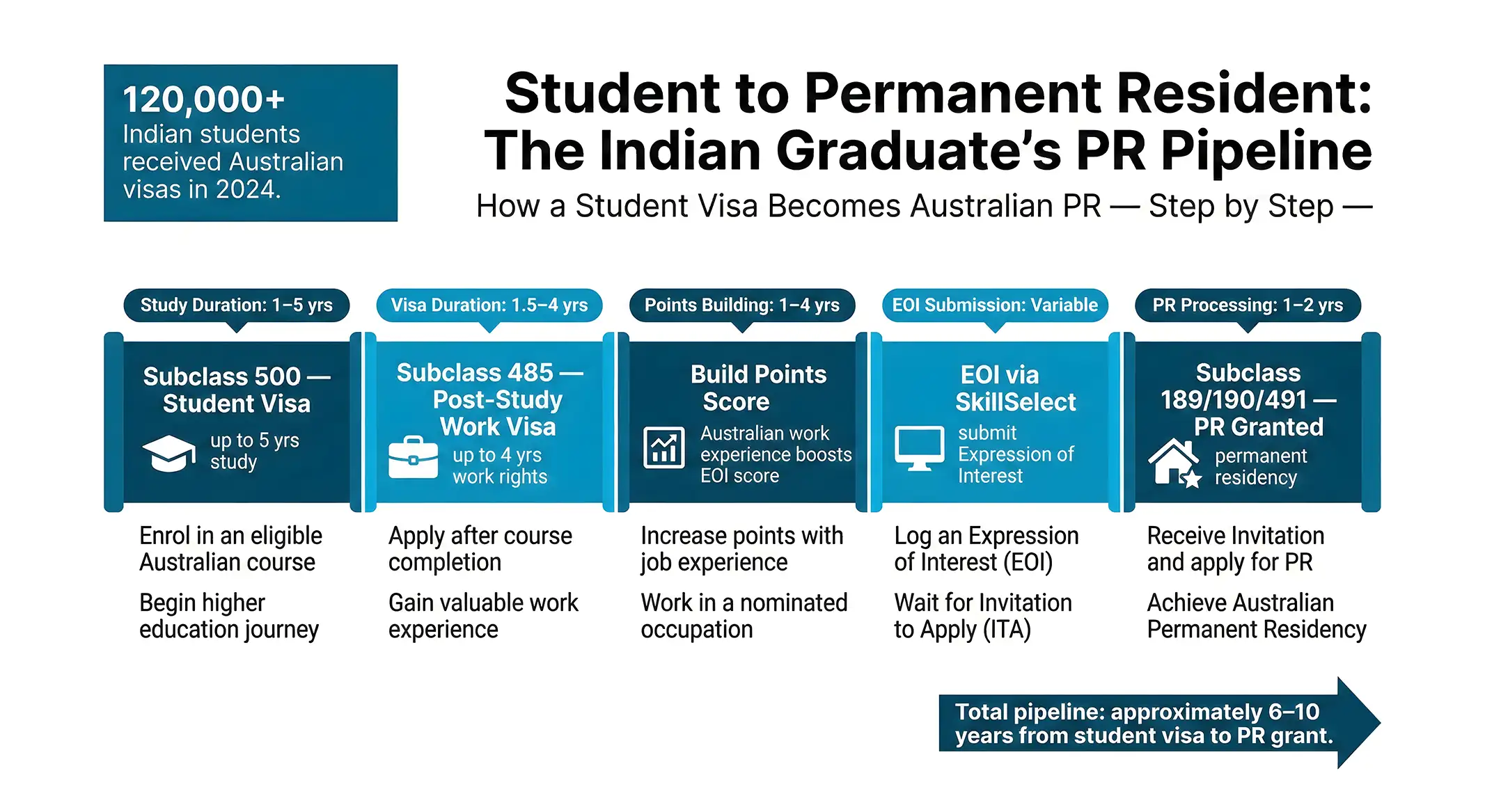 120,000+
Indian students received Australian visas in 2024.

Student to Permanent Resident: The Indian Graduate's PR Pipeline

How a Student Visa Becomes Australian PR — Step by Step —

Study Duration: 1–5 yrs

Subclass 500 — Student Visa

up to 5 yrs study

Enrol in an eligible Australian course

Begin higher education journey

Visa Duration: 1.5–4 yrs

Subclass 485 — Post-Study Work Visa

up to 4 yrs work rights

Apply after course completion

Gain valuable work experience

Points Building: 1–4 yrs

Build Points Score

Australian work experience boosts EOI score

Increase points with job experience

Work in a nominated occupation

EOI Submission: Variable

EOI via SkillSelect

submit Expression of Interest

Log an Expression of Interest (EOI)

Wait for Invitation to Apply (ITA)

PR Processing: 1–2 yrs

Subclass 189/190/491 — PR Granted

permanent residency

Receive Invitation and apply for PR

Achieve Australian Permanent Residency

Total pipeline: approximately 6–10 years from student visa to PR grant.